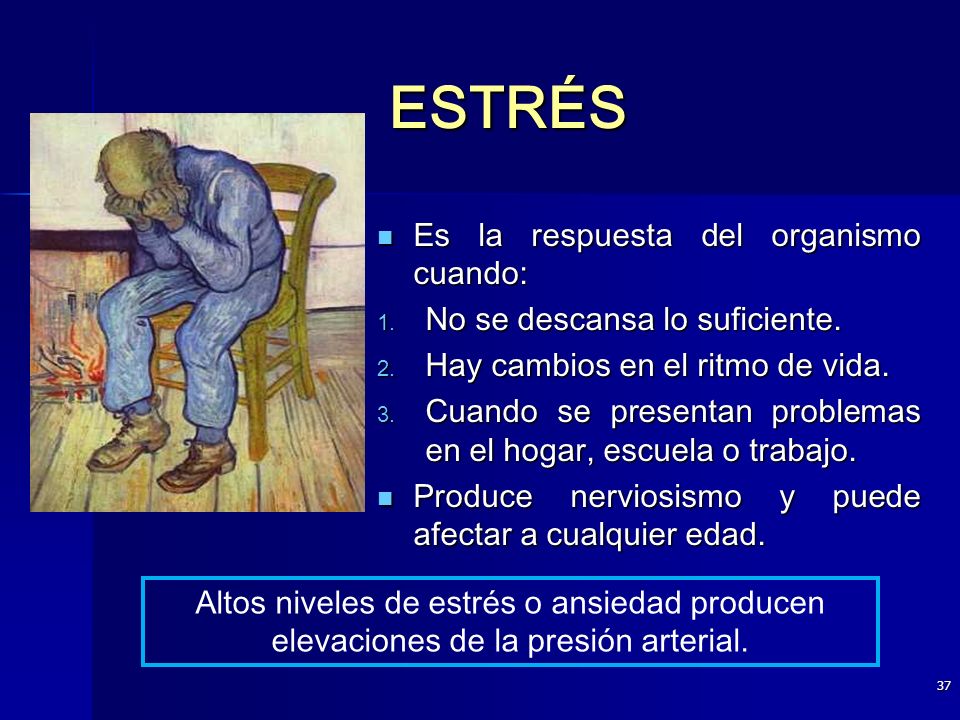 ESTRÉS

- Es la respuesta del organismo cuando:
1. No se descansa lo suficiente.
2. Hay cambios en el ritmo de vida.
3. Cuando se presentan problemas en el hogar, escuela o trabajo.
- Produce nerviosismo y puede afectar a cualquier edad.

Altos niveles de estrés o ansiedad producen elevaciones de la presión arterial.

37